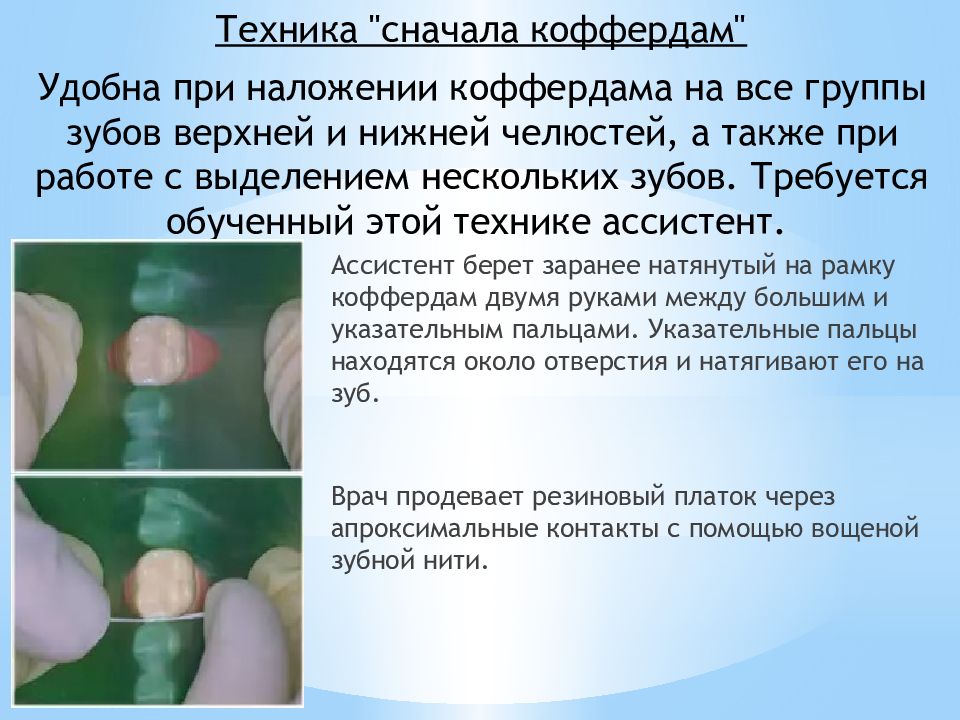 Техника "сначала коффердам"

Удобна при наложении коффердама на все группы зубов верхней и нижней челюстей, а также при работе с выделением нескольких зубов. Требуется обученный этой технике ассистент.

Ассистент берет заранее натянутый на рамку коффердам двумя руками между большим и указательным пальцами. Указательные пальцы находятся около отверстия и натягивают его на зуб.

Врач продевает резиновый платок через апроксимальные контакты с помощью вощеной зубной нити.